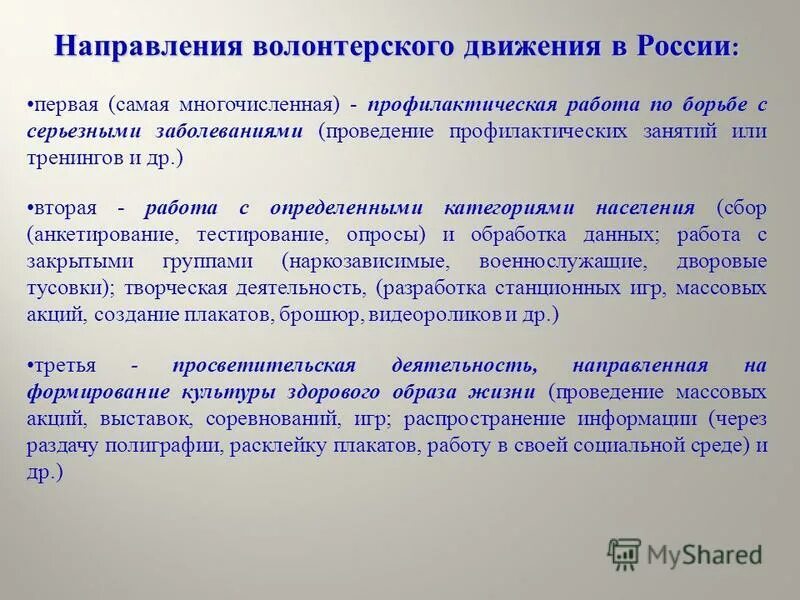 Направления волонтерского движения в России:

•первая (самая многочисленная) - профилактическая работа по борьбе с серьезными заболеваниями (проведение профилактических занятий или тренингов и др.)

•вторая - работа с определенными категориями населения (сбор (анкетирование, тестирование, опросы) и обработка данных; работа с закрытыми группами (наркозависимые, военнослужащие, дворовые тусовки); творческая деятельность, (разработка станционных игр, массовых акций, создание плакатов, брошюр, видеороликов и др.)

•третья - просветительская деятельность, направленная на формирование культуры здорового образа жизни (проведение массовых акций, выставок, соревнований, игр; распространение информации (через раздачу полиграфии, расклейку плакатов, работу в своей социальной среде) и др.)

MyShared